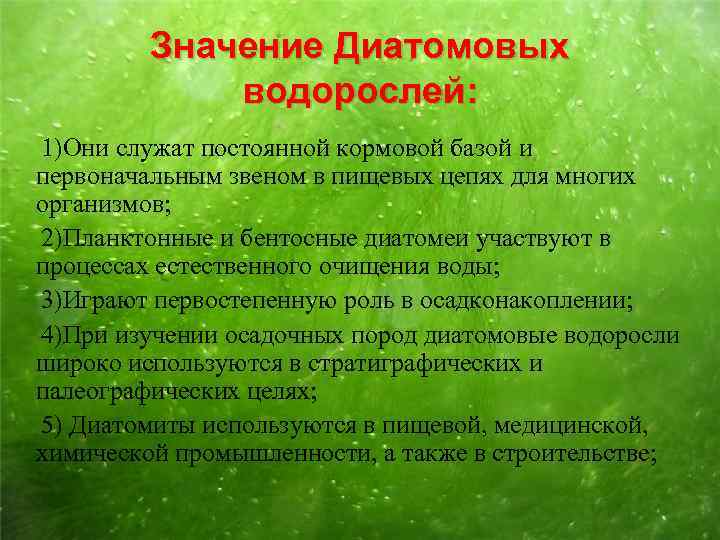 Значение Диатомовых водорослей:

1)Они служат постоянной кормовой базой и первоначальным звеном в пищевых цепях для многих организмов;

2)Планктонные и бентосные диатомеи участвуют в процессах естественного очищения воды;

3)Играют первостепенную роль в осадконакоплении;

4)При изучении осадочных пород диатомовые водоросли широко используются в стратиграфических и палеографических целях;

5) Диатомиты используются в пищевой, медицинской, химической промышленности, а также в строительстве;